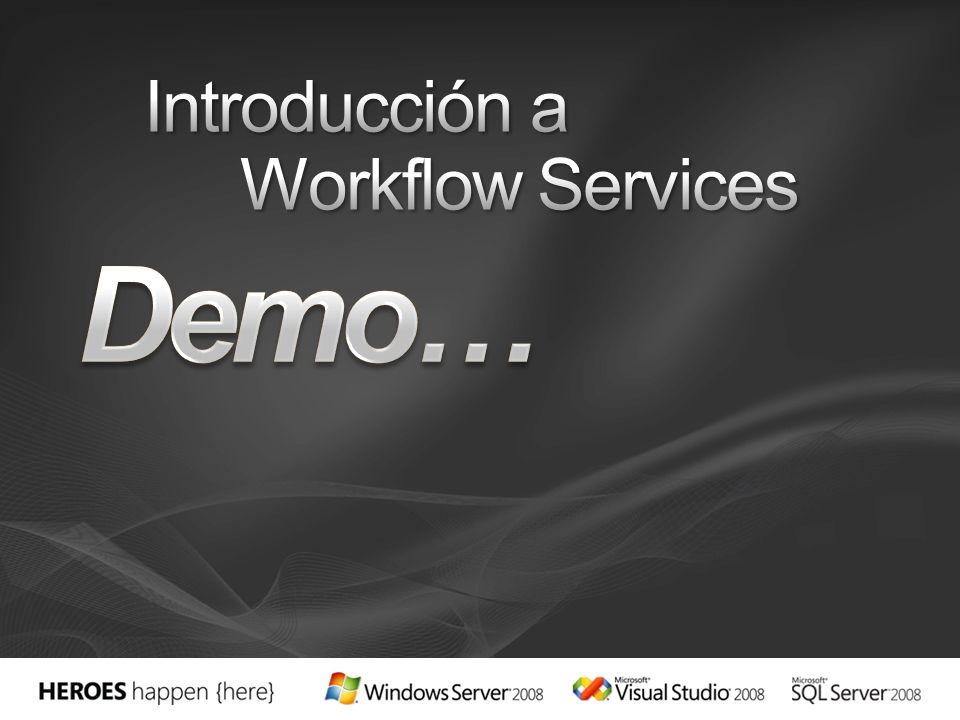 Introducción a Workflow Services

Demo…

HEROES happen {here}

Windows Server 2008

Microsoft Visual Studio 2008

Microsoft SQL Server 2008